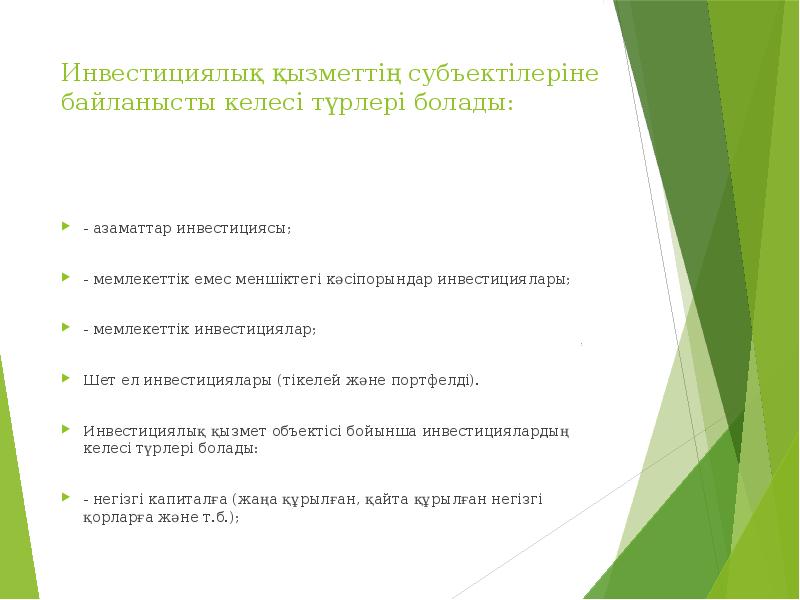 Инвестициялық қызметтің субъектілеріне байланысты келесі түрлері болады:

- азаматтар инвестициясы;

- мемлекеттік емес меншіктегі кәсіпорындар инвестициялары;

- мемлекеттік инвестициялар;

Шет ел инвестициялары (тікелей және портфелді).

Инвестициялық қызмет объектісі бойынша инвестициялардың келесі түрлері болады:

- негізгі капиталға (жаңа құрылған, қайта құрылған негізгі қорларға және т.б.);